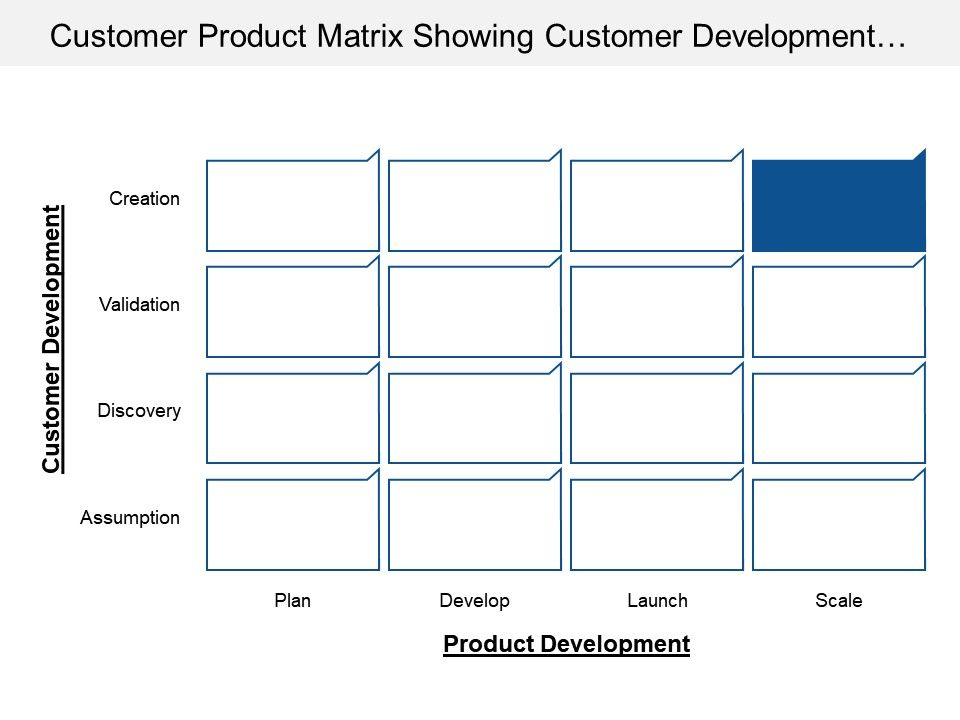 Customer Product Matrix Showing Customer Development…

Customer Development

Creation

Validation

Discovery

Assumption

Plan

Develop

Launch

Scale

Product Development